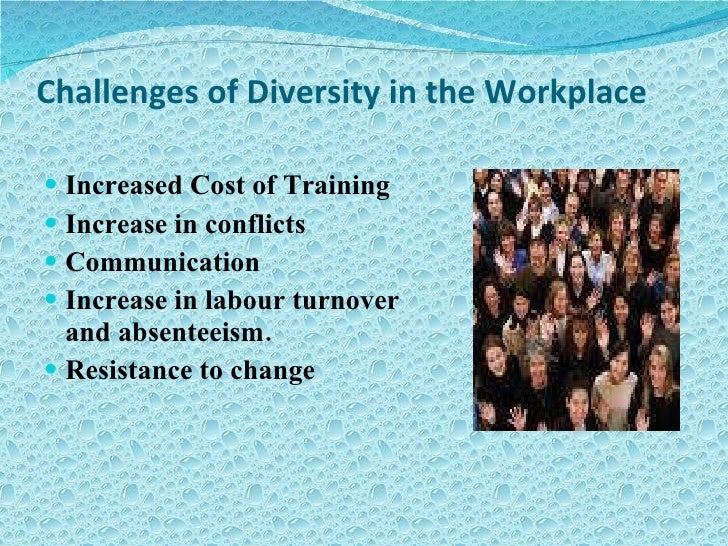 Challenges of Diversity in the Workplace

- Increased Cost of Training
- Increase in conflicts
- Communication
- Increase in labour turnover and absenteeism.
- Resistance to change